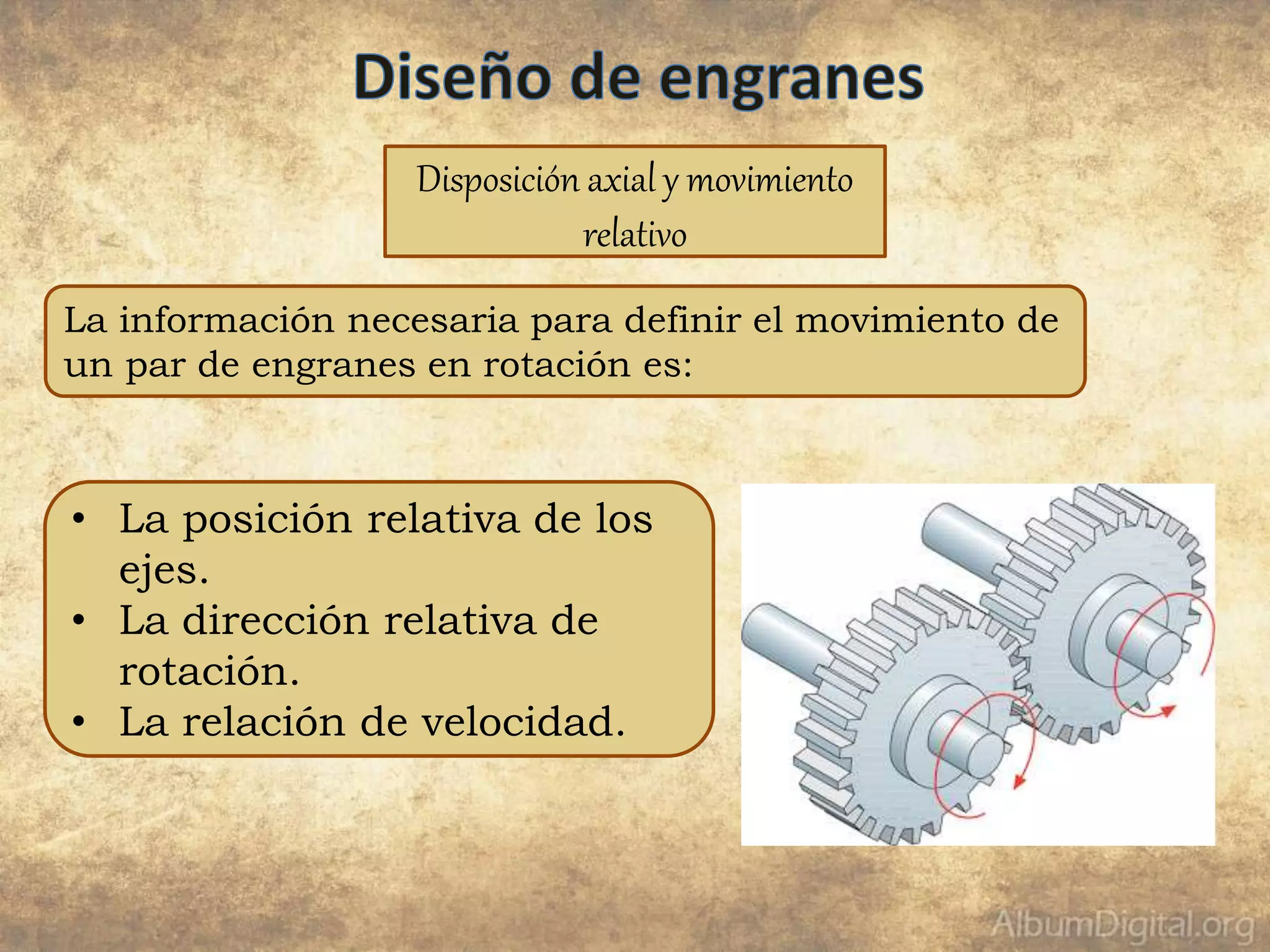 Diseño de engranes

Disposición axial y movimiento relativo

La información necesaria para definir el movimiento de un par de engranes en rotación es:

• La posición relativa de los ejes.
• La dirección relativa de rotación.
• La relación de velocidad.

AlbumDigital.org